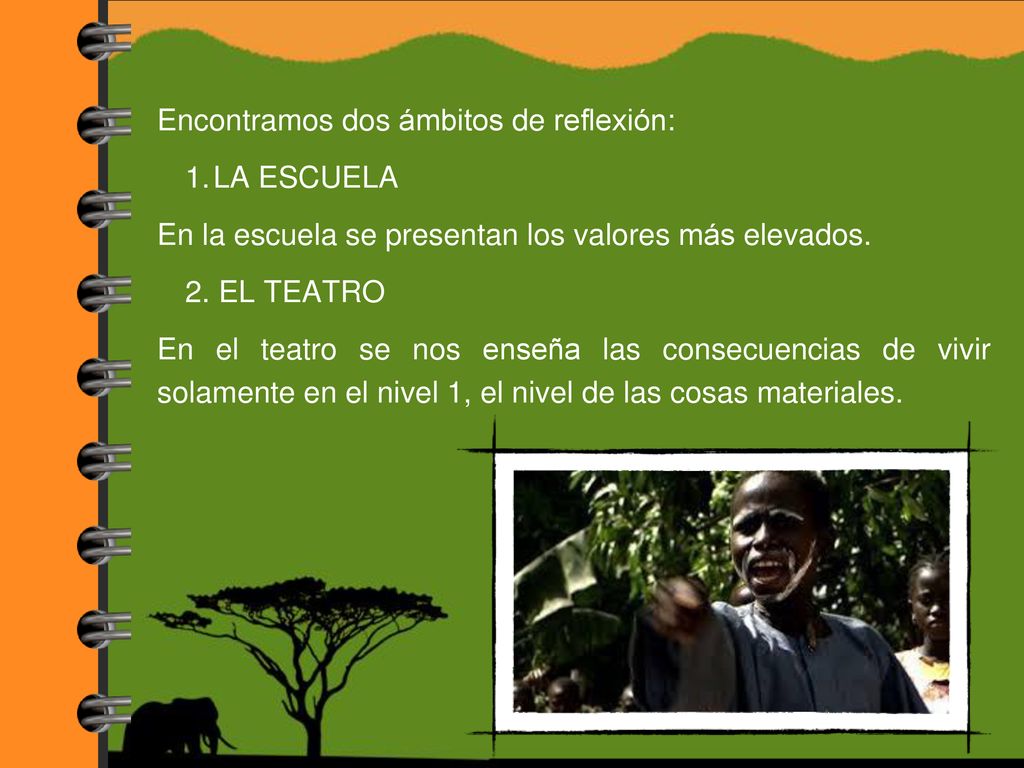 Encontramos dos ámbitos de reflexión:

1. LA ESCUELA

En la escuela se presentan los valores más elevados.

2. EL TEATRO

En el teatro se nos enseña las consecuencias de vivir solamente en el nivel 1, el nivel de las cosas materiales.